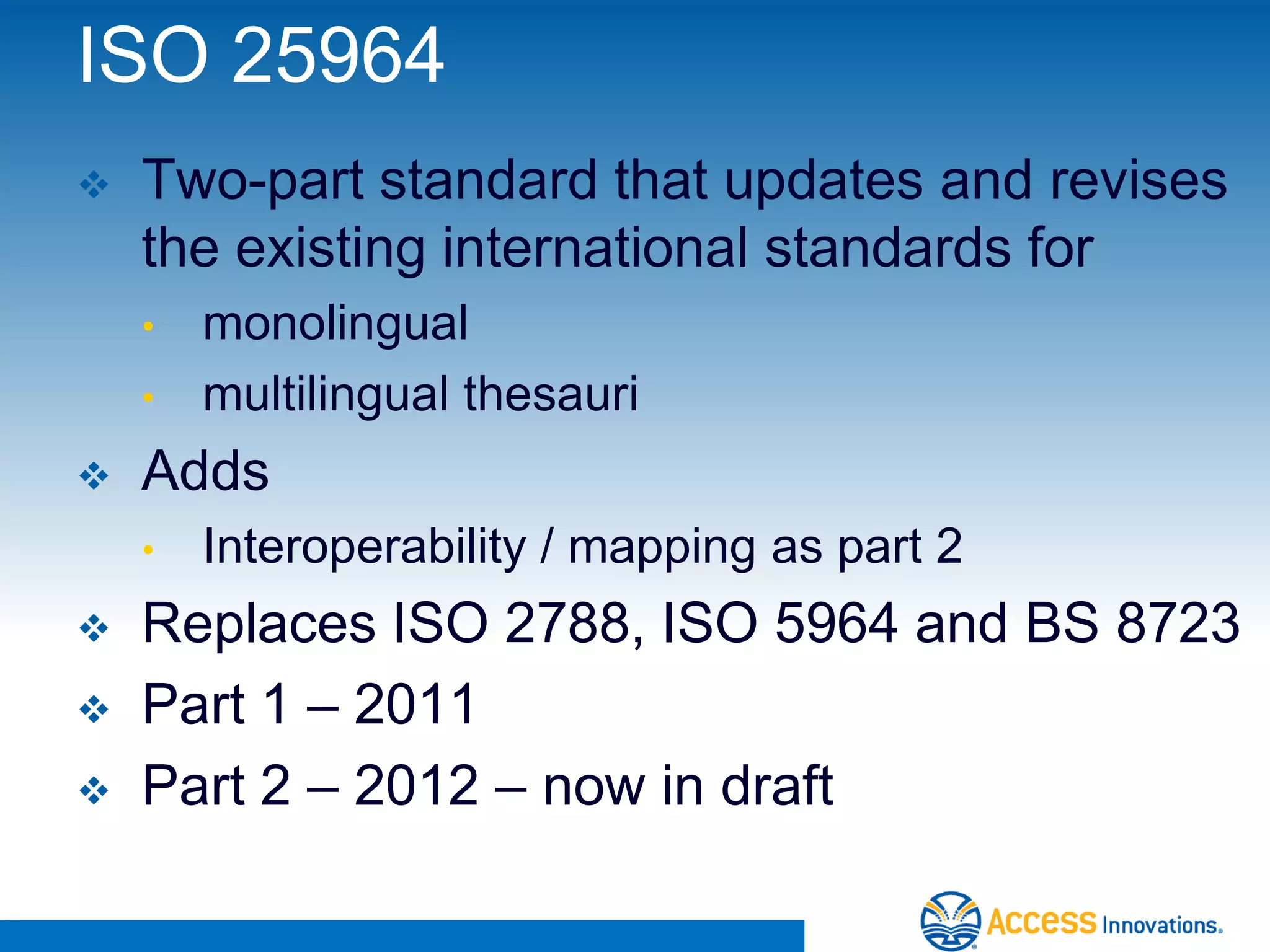 ISO 25964

❖ Two-part standard that updates and revises the existing international standards for
• monolingual
• multilingual thesauri

❖ Adds
• Interoperability / mapping as part 2

❖ Replaces ISO 2788, ISO 5964 and BS 8723

❖ Part 1 – 2011

❖ Part 2 – 2012 – now in draft

Access Innovations.